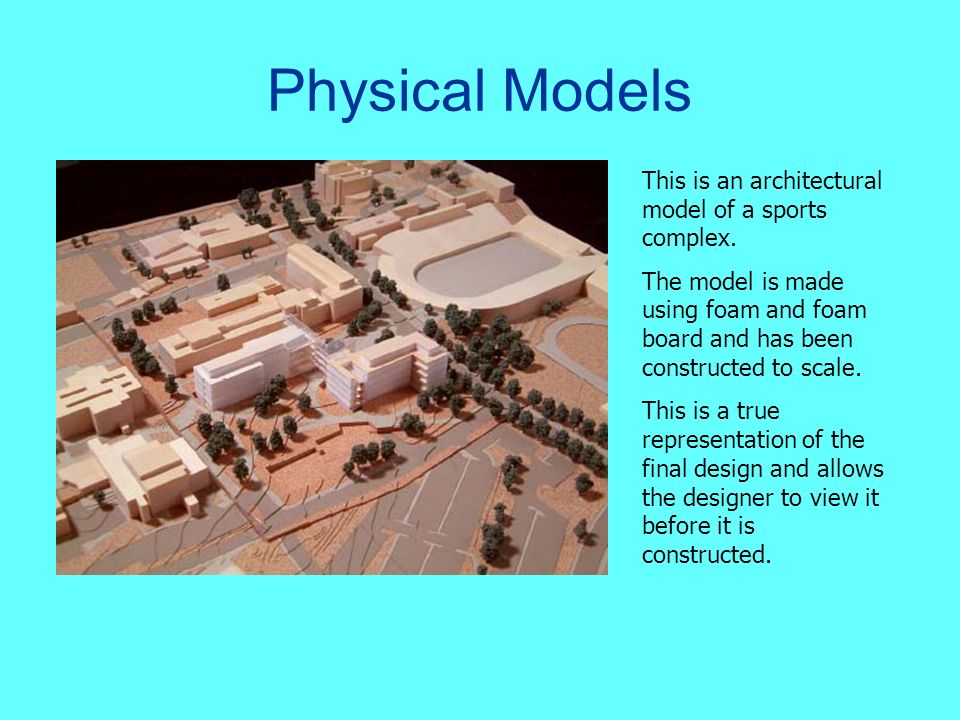 Physical Models

This is an architectural model of a sports complex.

The model is made using foam and foam board and has been constructed to scale.

This is a true representation of the final design and allows the designer to view it before it is constructed.